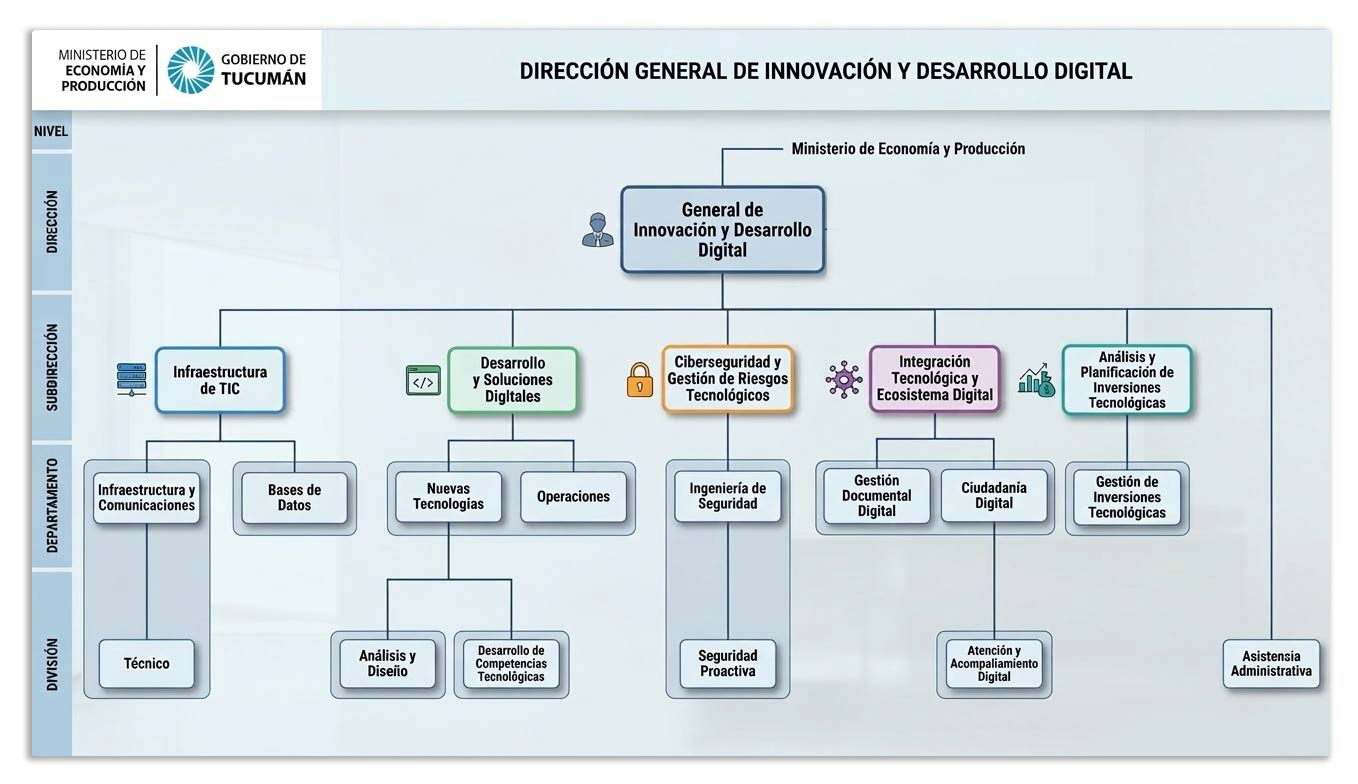 MINISTERIO DE ECONOMÍA Y PRODUCCIÓN

GOBIERNO DE TUCUMÁN

DIRECCIÓN GENERAL DE INNOVACIÓN Y DESARROLLO DIGITAL

NIVEL

DIRECCIÓN

SUBDIRECCIÓN

DEPARTAMENTO

DIVISIÓN

Ministerio de Economía y Producción

General de Innovación y Desarrollo Digital

Infraestructura de TIC

Desarrollo y Soluciones Digitales

Ciberseguridad y Gestión de Riesgos Tecnológicos

Integración Tecnológica y Ecosistema Digital

Análisis y Planificación de Inversiones Tecnológicas

Infraestructura y Comunicaciones

Bases de Datos

Nuevas Tecnologías

Operaciones

Ingeniería de Seguridad

Gestión Documental Digital

Ciudadanía Digital

Gestión de Inversiones Tecnológicas

Técnico

Análisis y Diseño

Desarrollo de Competencias Tecnológicas

Seguridad Proactiva

Atención y Acompañamiento Digital

Asistensia Administrativa